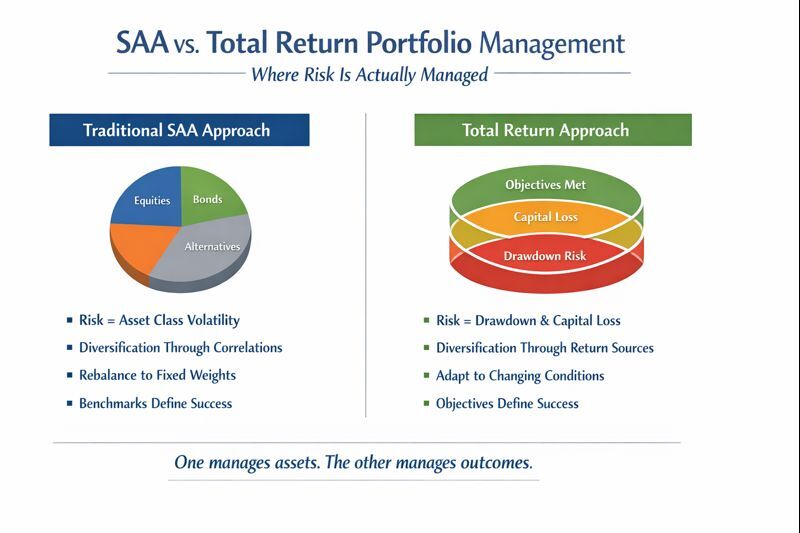 SAA vs. Total Return Portfolio Management

Where Risk Is Actually Managed

Traditional SAA Approach

Equities
Bonds
Alternatives

- Risk = Asset Class Volatility
- Diversification Through Correlations
- Rebalance to Fixed Weights
- Benchmarks Define Success

Total Return Approach

Objectives Met
Capital Loss
Drawdown Risk

- Risk = Drawdown & Capital Loss
- Diversification Through Return Sources
- Adapt to Changing Conditions
- Objectives Define Success

One manages assets. The other manages outcomes.